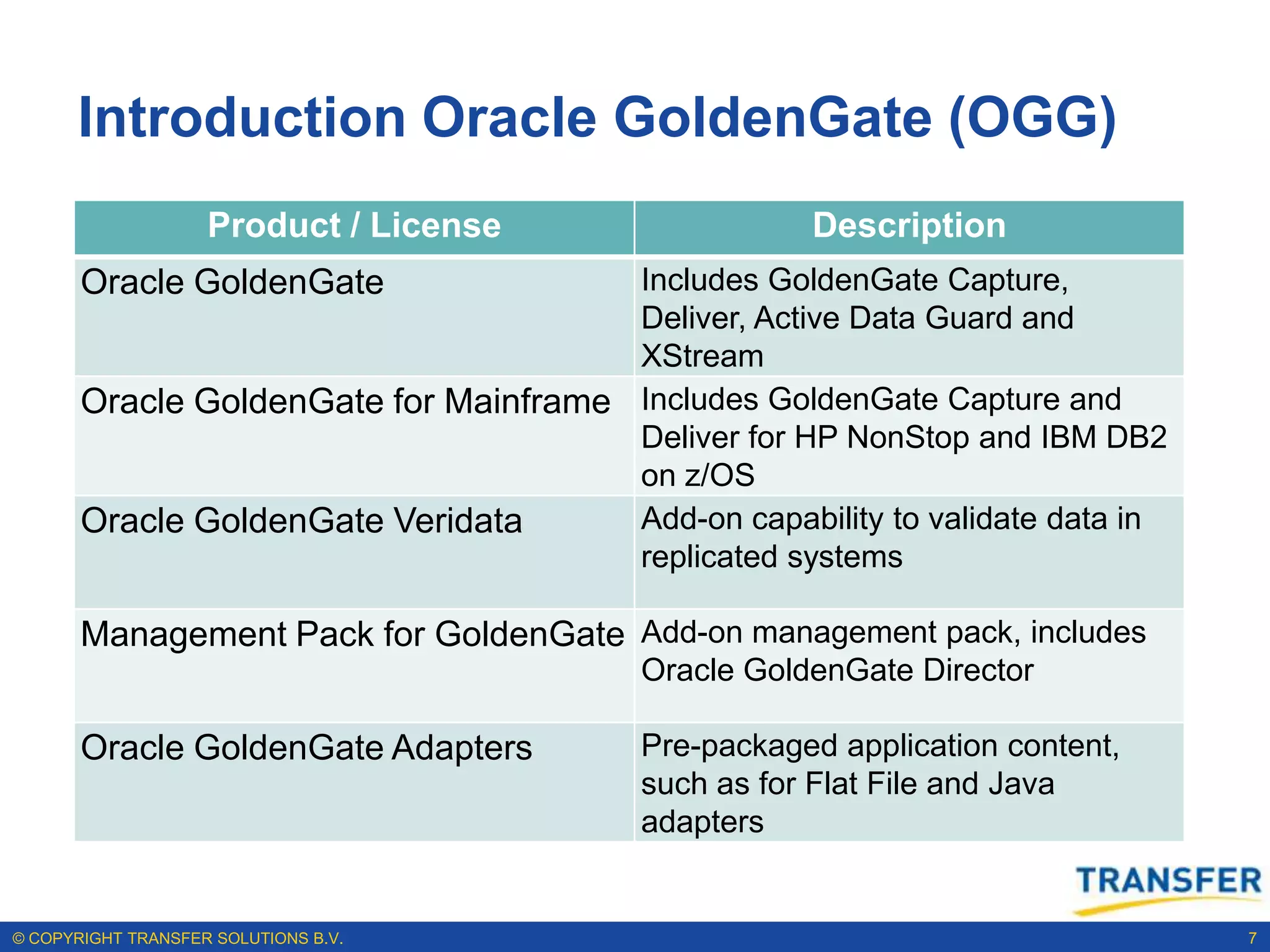 Introduction Oracle GoldenGate (OGG)

| Product / License | Description |
|---|---|
| Oracle GoldenGate | Includes GoldenGate Capture, Deliver, Active Data Guard and XStream |
| Oracle GoldenGate for Mainframe | Includes GoldenGate Capture and Deliver for HP NonStop and IBM DB2 on z/OS |
| Oracle GoldenGate Veridata | Add-on capability to validate data in replicated systems |
| Management Pack for GoldenGate | Add-on management pack, includes Oracle GoldenGate Director |
| Oracle GoldenGate Adapters | Pre-packaged application content, such as for Flat File and Java adapters |

TRANSFER

© COPYRIGHT TRANSFER SOLUTIONS B.V.

7